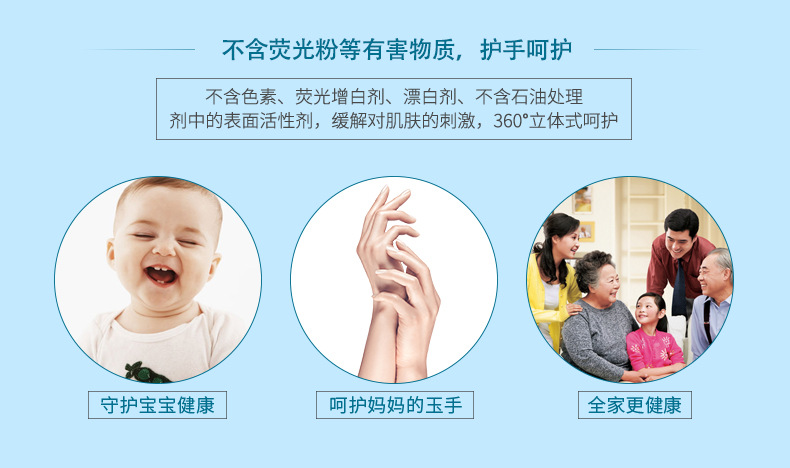 不含荧光粉等有害物质，护手呵护

不含色素、荧光增白剂、漂白剂、不含石油处理剂中的表面活性剂，缓解对肌肤的刺激，360°立体式呵护

守护宝宝健康

呵护妈妈的玉手

全家更健康